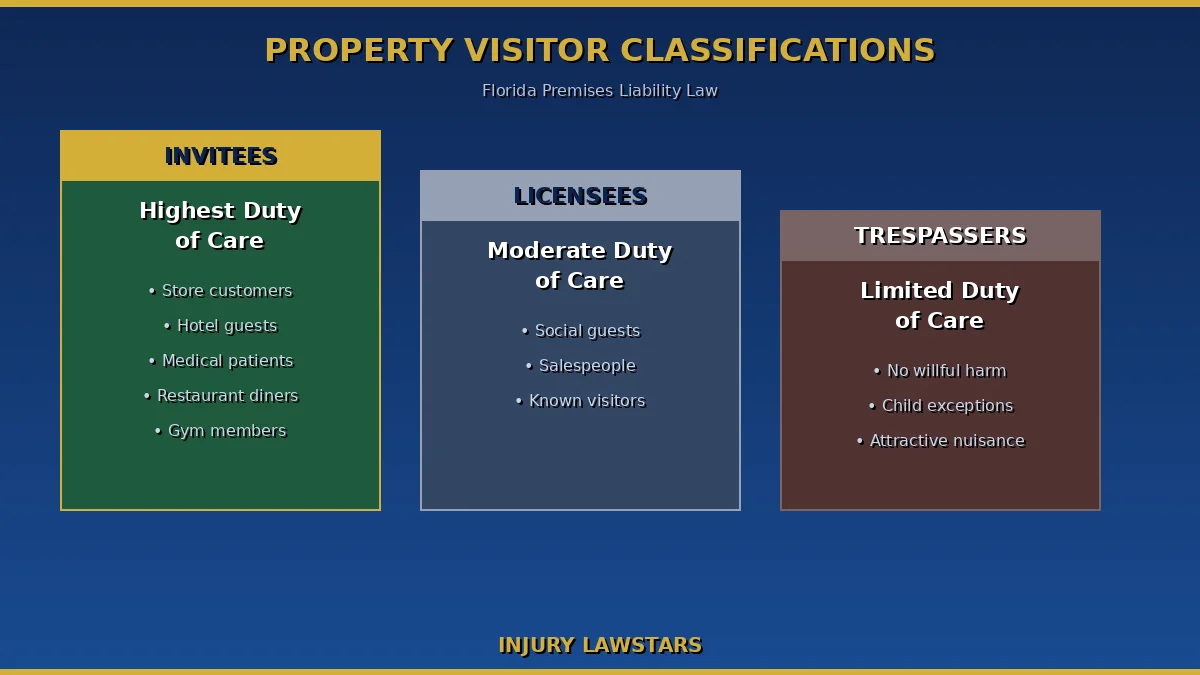 PROPERTY VISITOR CLASSIFICATIONS

Florida Premises Liability Law

INVITEES

Highest Duty of Care

• Store customers
• Hotel guests
• Medical patients
• Restaurant diners
• Gym members

LICENSEES

Moderate Duty of Care

• Social guests
• Salespeople
• Known visitors

TRESPASSERS

Limited Duty of Care

• No willful harm
• Child exceptions
• Attractive nuisance

INJURY LAWSTARS